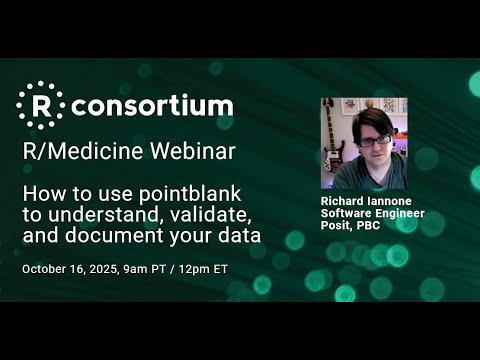 R consortium

R/Medicine Webinar

How to use pointblank to understand, validate, and document your data

October 16, 2025, 9am PT / 12pm ET

Richard Iannone
Software Engineer
Posit, PBC